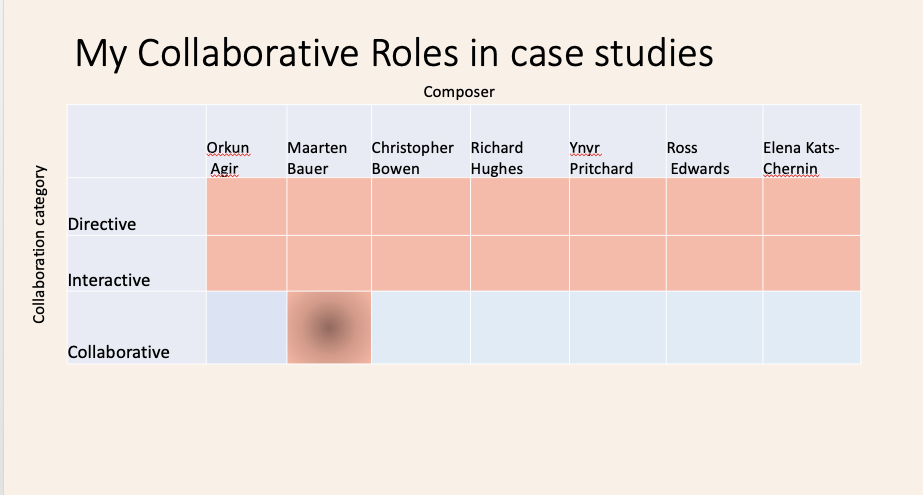 My Collaborative Roles in case studies

Composer

Collaboration category

| | Orkun Agir | Maarten Bauer | Christopher Bowen | Richard Hughes | Ynyr Pritchard | Ross Edwards | Elena Kats-Chernin |
|---|---|---|---|---|---|---|---|
| Directive | | | | | | | |
| Interactive | | | | | | | |
| Collaborative | | | | | | | |